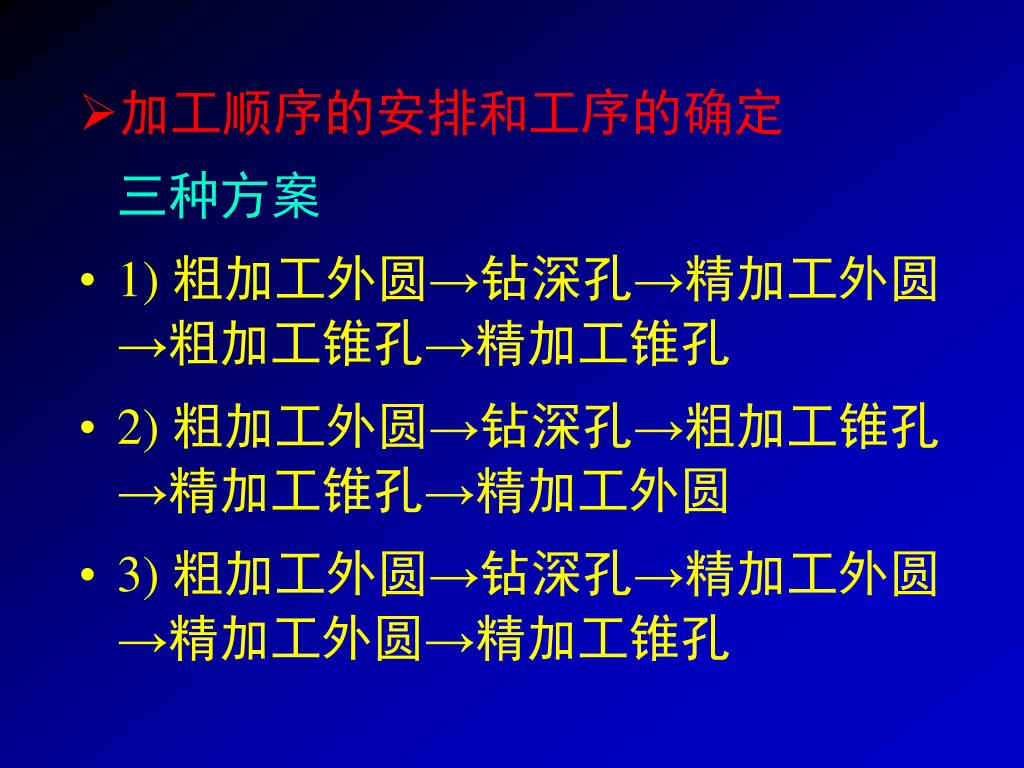 ➢加工顺序的安排和工序的确定

三种方案

• 1) 粗加工外圆→钻深孔→精加工外圆→粗加工锥孔→精加工锥孔

• 2) 粗加工外圆→钻深孔→粗加工锥孔→精加工锥孔→精加工外圆

• 3) 粗加工外圆→钻深孔→精加工外圆→精加工外圆→精加工锥孔